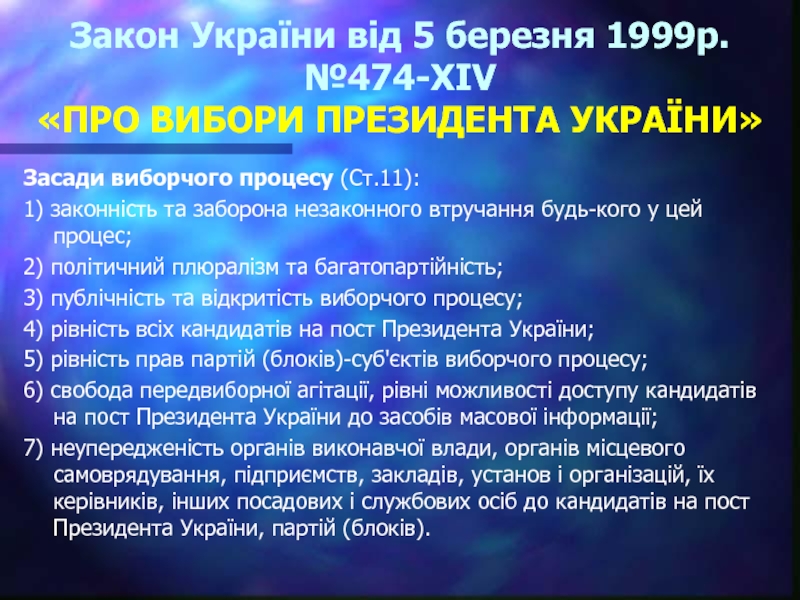 Закон України від 5 березня 1999р. №474-XIV «ПРО ВИБОРИ ПРЕЗИДЕНТА УКРАЇНИ»

Засади виборчого процесу (Ст.11):

1) законність та заборона незаконного втручання будь-кого у цей процес;

2) політичний плюралізм та багатопартійність;

3) публічність та відкритість виборчого процесу;

4) рівність всіх кандидатів на пост Президента України;

5) рівність прав партій (блоків)-суб'єктів виборчого процесу;

6) свобода передвиборної агітації, рівні можливості доступу кандидатів на пост Президента України до засобів масової інформації;

7) неупередженість органів виконавчої влади, органів місцевого самоврядування, підприємств, закладів, установ і організацій, їх керівників, інших посадових і службових осіб до кандидатів на пост Президента України, партій (блоків).